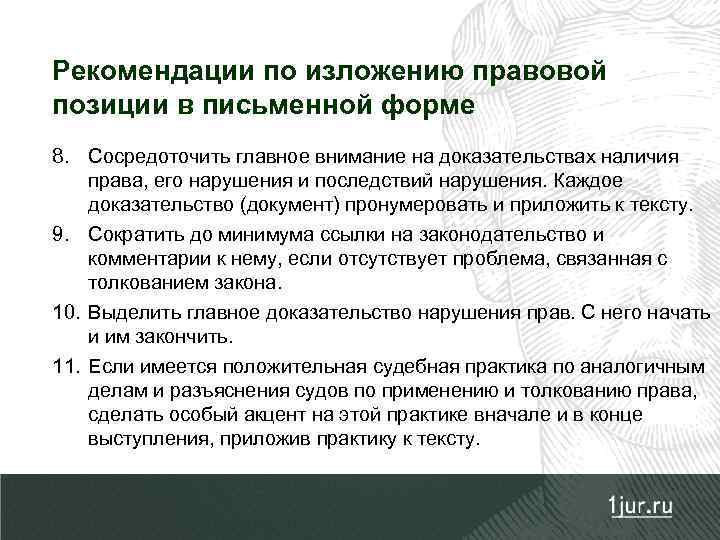 Рекомендации по изложению правовой позиции в письменной форме

8. Сосредоточить главное внимание на доказательствах наличия права, его нарушения и последствий нарушения. Каждое доказательство (документ) пронумеровать и приложить к тексту.

9. Сократить до минимума ссылки на законодательство и комментарии к нему, если отсутствует проблема, связанная с толкованием закона.

10. Выделить главное доказательство нарушения прав. С него начать и им закончить.

11. Если имеется положительная судебная практика по аналогичным делам и разъяснения судов по применению и толкованию права, сделать особый акцент на этой практике вначале и в конце выступления, приложив практику к тексту.

1jur.ru